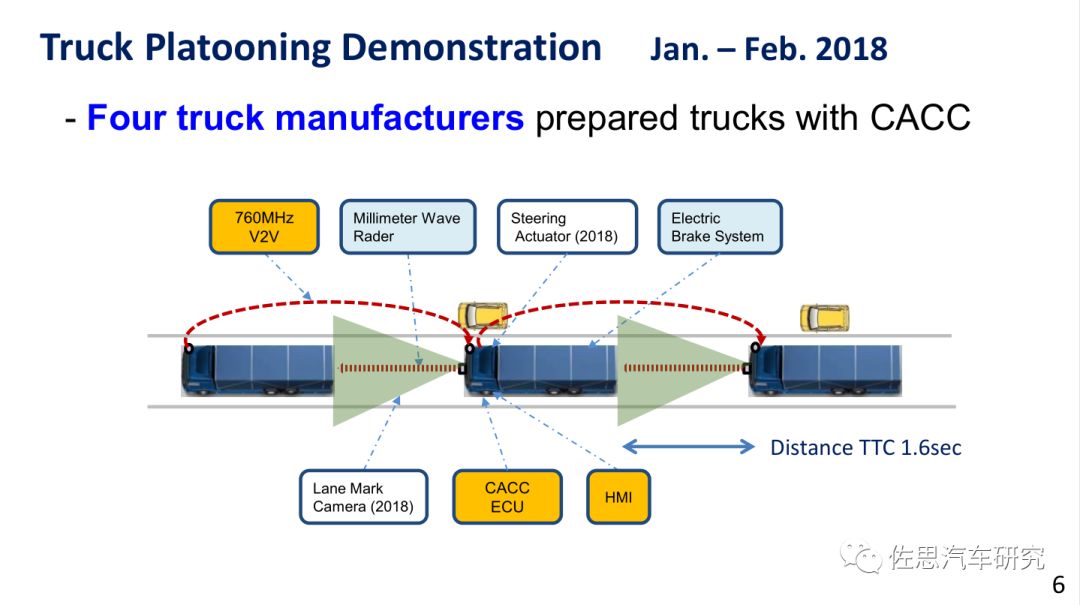 Truck Platooning Demonstration Jan. – Feb. 2018

- Four truck manufacturers prepared trucks with CACC

760MHz V2V

Millimeter Wave Rader

Steering Actuator (2018)

Electric Brake System

Distance TTC 1.6sec

Lane Mark Camera (2018)

CACC ECU

HMI

佐思汽车研究

6